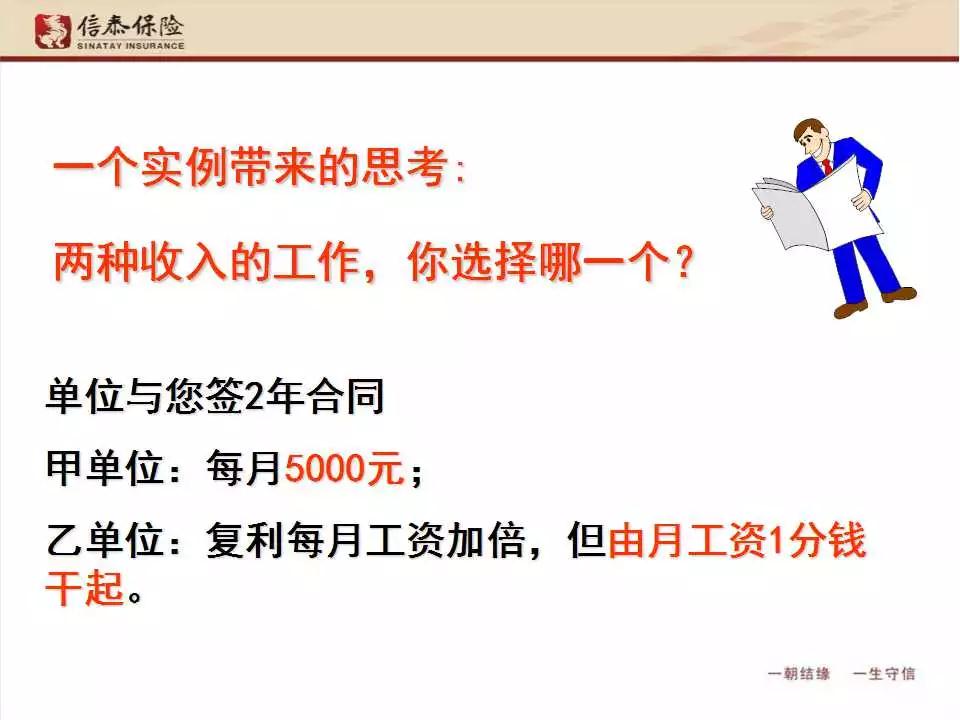 信泰保险
SINATAY INSURANCE

一个实例带来的思考：

两种收入的工作，你选择哪一个？

单位与您签2年合同

甲单位：每月5000元；

乙单位：复利每月工资加倍，但由月工资1分钱干起。

一朝结缘　一生守信